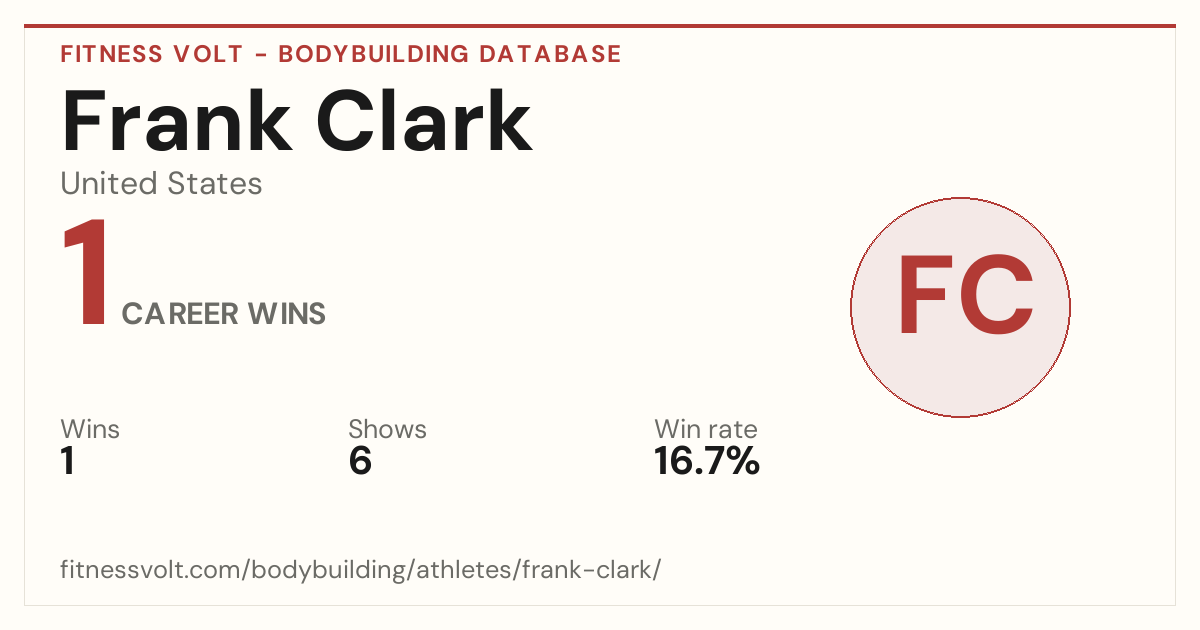 FITNESS VOLT - BODYBUILDING DATABASE

Frank Clark

United States

1 CAREER WINS

FC

Wins
1

Shows
6

Win rate
16.7%

fitnessvolt.com/bodybuilding/athletes/frank-clark/